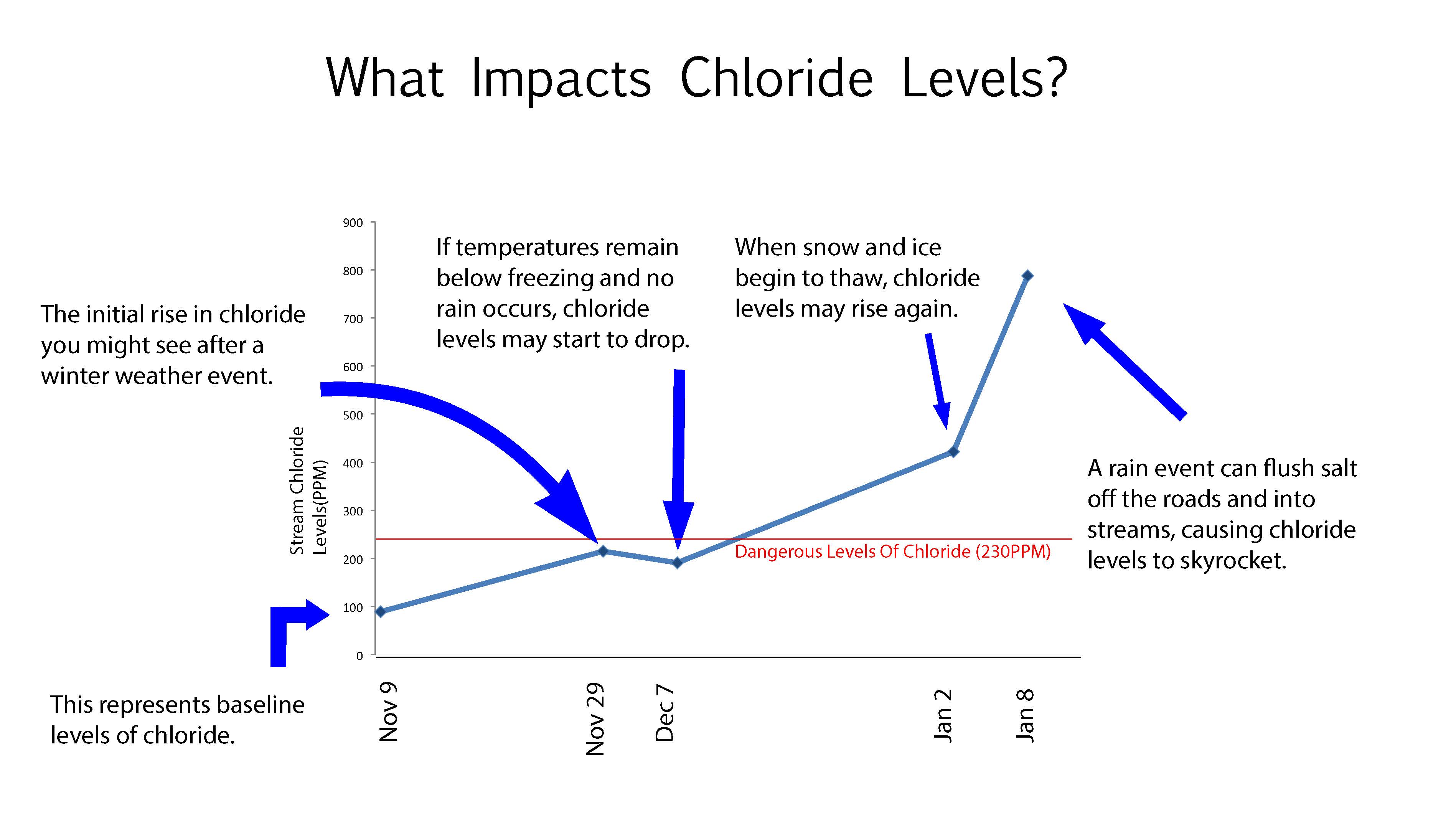 What Impacts Chloride Levels?

The initial rise in chloride you might see after a winter weather event.

If temperatures remain below freezing and no rain occurs, chloride levels may start to drop.

When snow and ice begin to thaw, chloride levels may rise again.

A rain event can flush salt off the roads and into streams, causing chloride levels to skyrocket.

This represents baseline levels of chloride.

Stream Chloride Levels(PPM)

900
800
700
600
500
400
300
200
100
0

Dangerous Levels Of Chloride (230PPM)

Nov 9
Nov 29
Dec 7
Jan 2
Jan 8